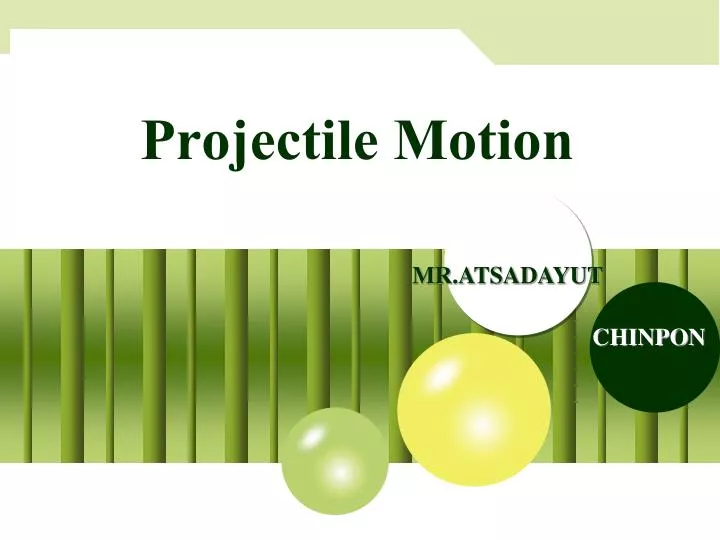 Projectile Motion

MR.ATSADAYUT

CHINPON